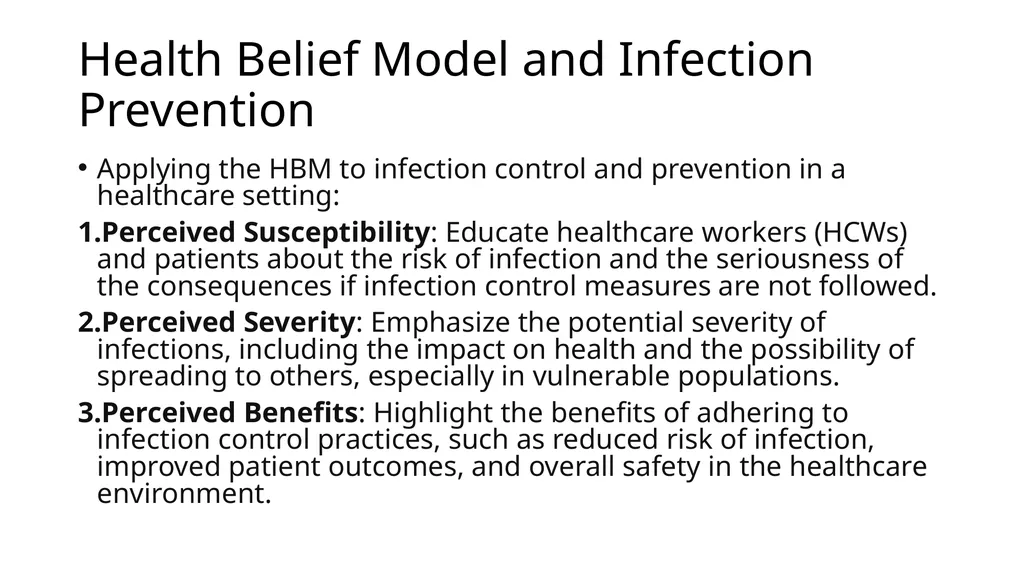 Health Belief Model and Infection Prevention

• Applying the HBM to infection control and prevention in a healthcare setting:

1.Perceived Susceptibility: Educate healthcare workers (HCWs) and patients about the risk of infection and the seriousness of the consequences if infection control measures are not followed.

2.Perceived Severity: Emphasize the potential severity of infections, including the impact on health and the possibility of spreading to others, especially in vulnerable populations.

3.Perceived Benefits: Highlight the benefits of adhering to infection control practices, such as reduced risk of infection, improved patient outcomes, and overall safety in the healthcare environment.